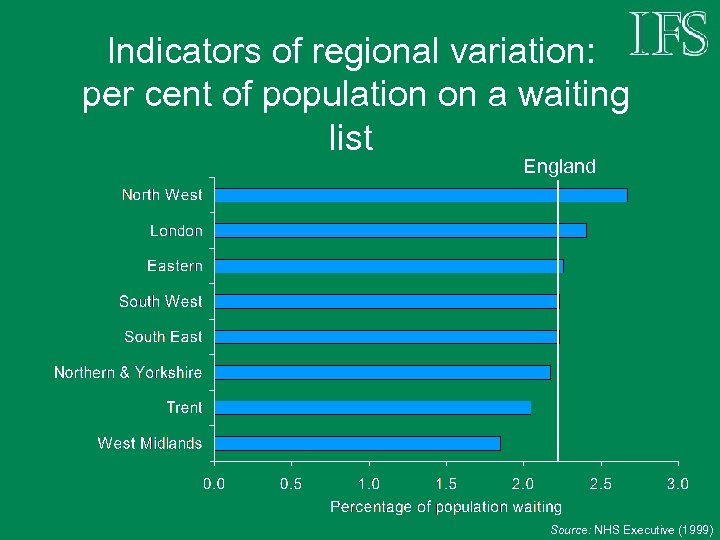 IFS

Indicators of regional variation: per cent of population on a waiting list

England

North West
London
Eastern
South West
South East
Northern & Yorkshire
Trent
West Midlands

0.0 0.5 1.0 1.5 2.0 2.5 3.0

Percentage of population waiting

Source: NHS Executive (1999)